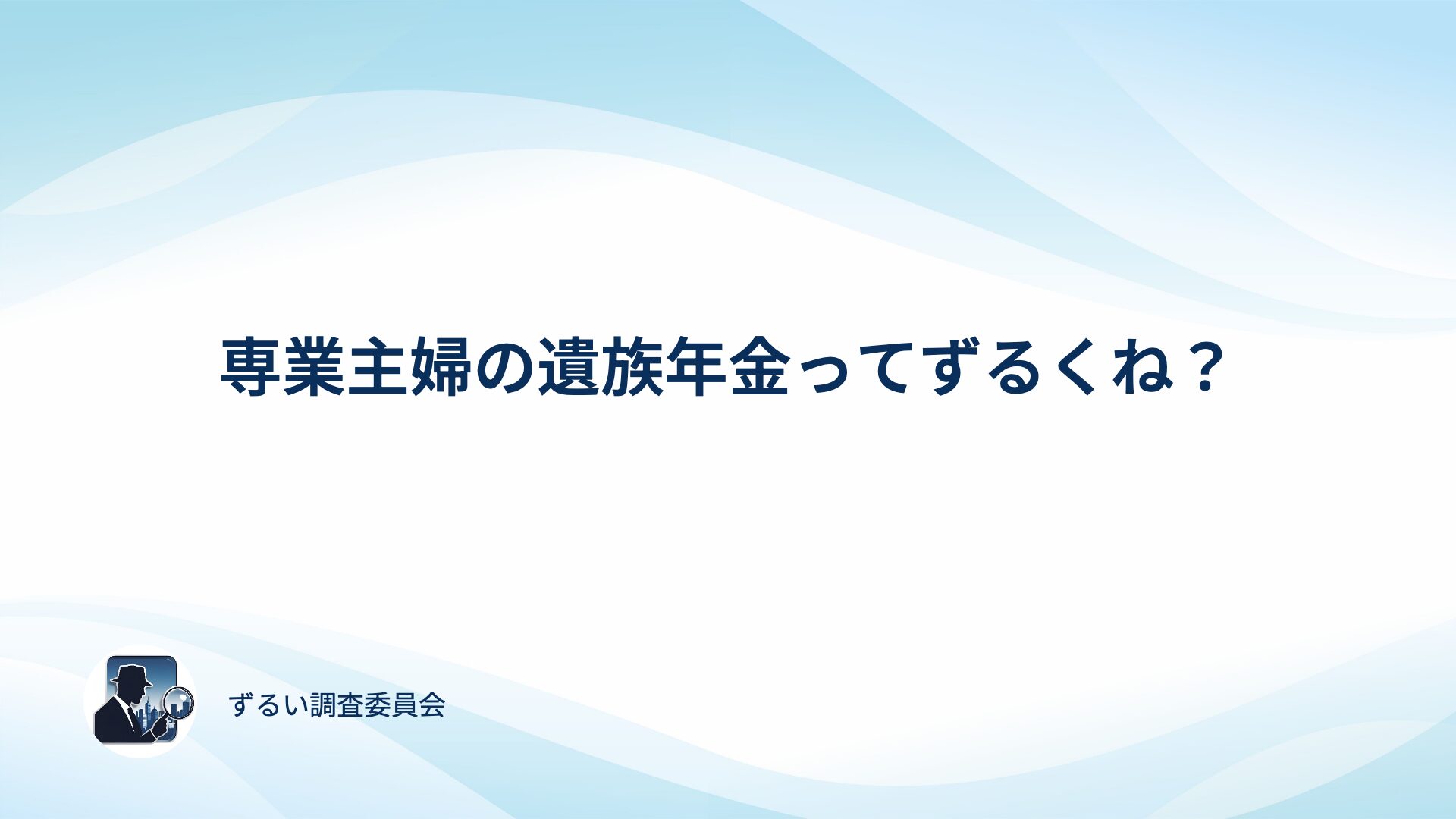 専業主婦の遺族年金ってずるくね？

ずるい調査委員会